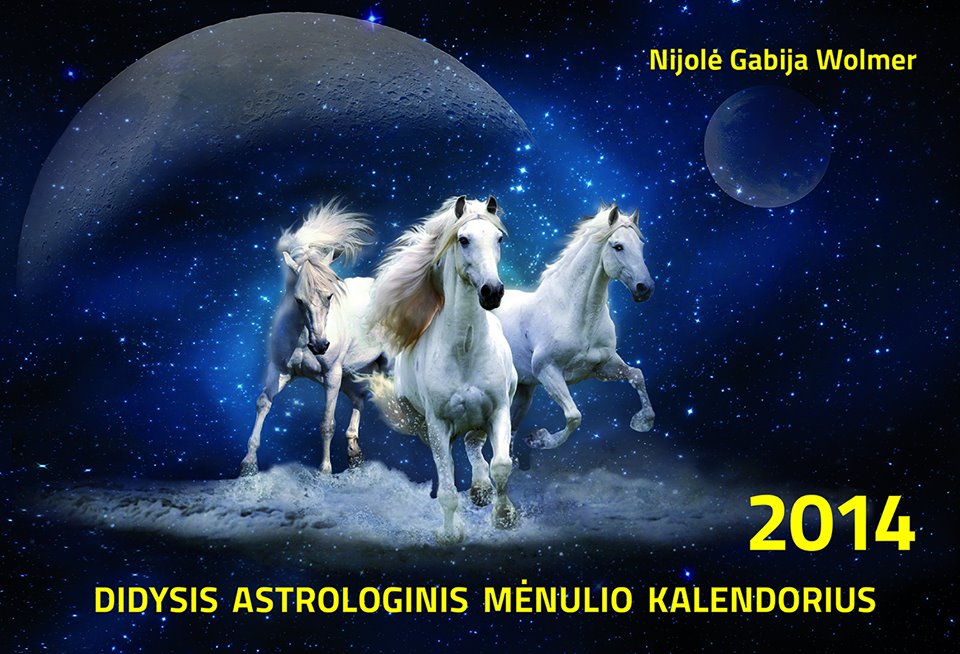 Nijolė Gabija Wolmer

2014

DIDYSIS ASTROLOGINIS MĖNULIO KALENDORIUS